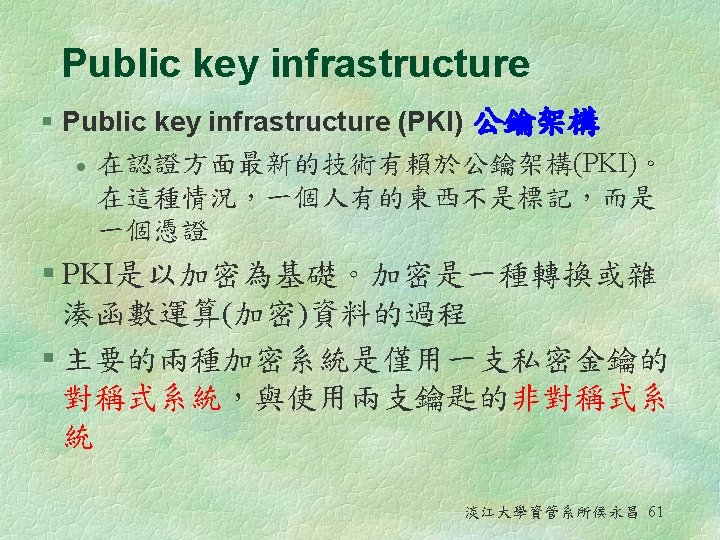 Public key infrastructure

▪ Public key infrastructure (PKI) 公鑰架構
  • 在認證方面最新的技術有賴於公鑰架構(PKI)。在這種情況，一個人有的東西不是標記，而是一個憑證

▪ PKI是以加密為基礎。加密是一種轉換或雜湊函數運算(加密)資料的過程

▪ 主要的兩種加密系統是僅用一支私密金鑰的對稱式系統，與使用兩支鑰匙的非對稱式系統

淡江大學資管系所侯永昌 61